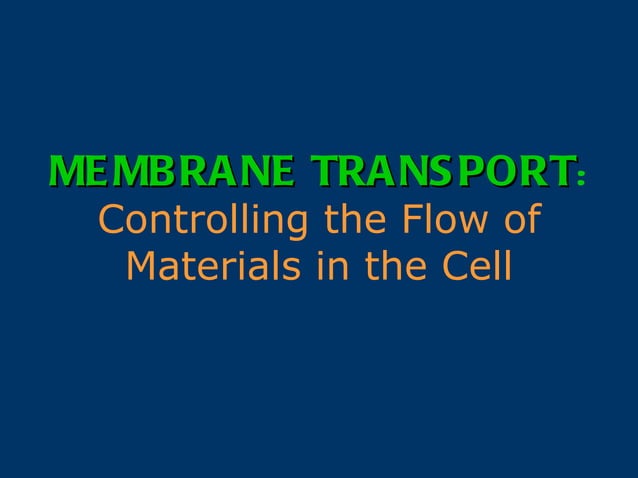 MEMBRANE TRANSPORT:
Controlling the Flow of Materials in the Cell